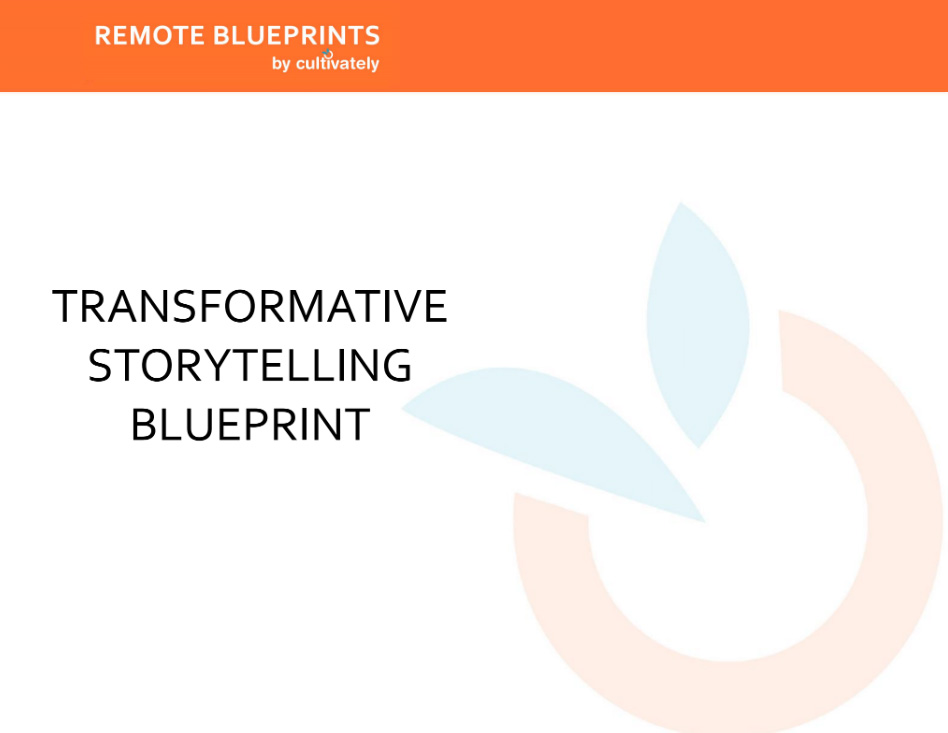 REMOTE BLUEPRINTS
by cultivately

TRANSFORMATIVE STORYTELLING BLUEPRINT